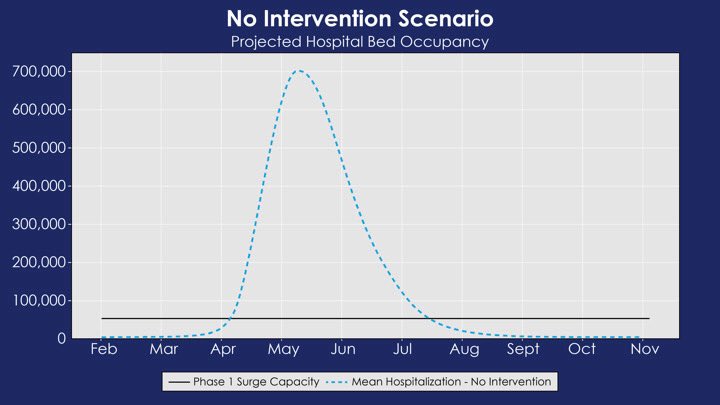 No Intervention Scenario
Projected Hospital Bed Occupancy

700,000
600,000
500,000
400,000
300,000
200,000
100,000
0

Feb Mar Apr May Jun Jul Aug Sept Oct Nov

Phase 1 Surge Capacity
Mean Hospitalization - No Intervention